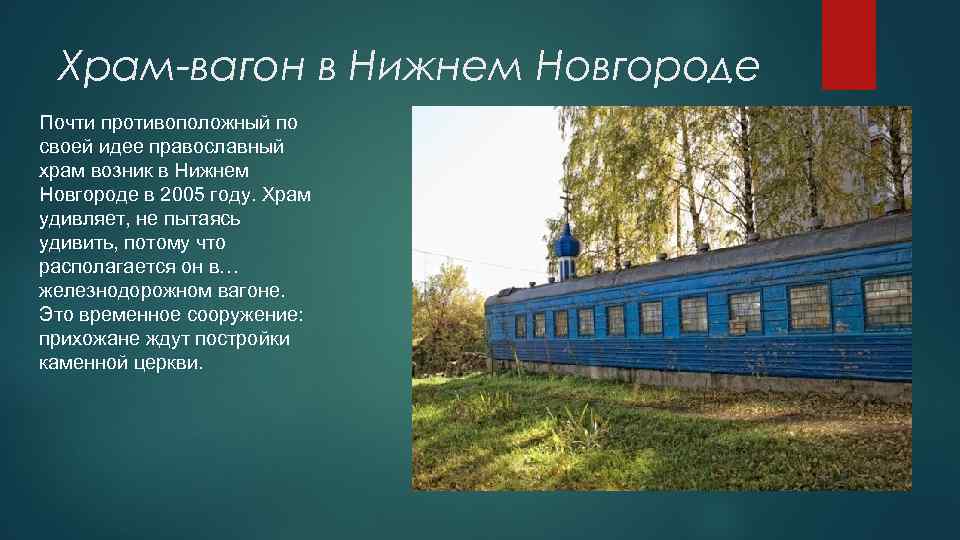 Храм-вагон в Нижнем Новгороде

Почти противоположный по своей идее православный храм возник в Нижнем Новгороде в 2005 году. Храм удивляет, не пытаясь удивить, потому что располагается он в… железнодорожном вагоне. Это временное сооружение: прихожане ждут постройки каменной церкви.